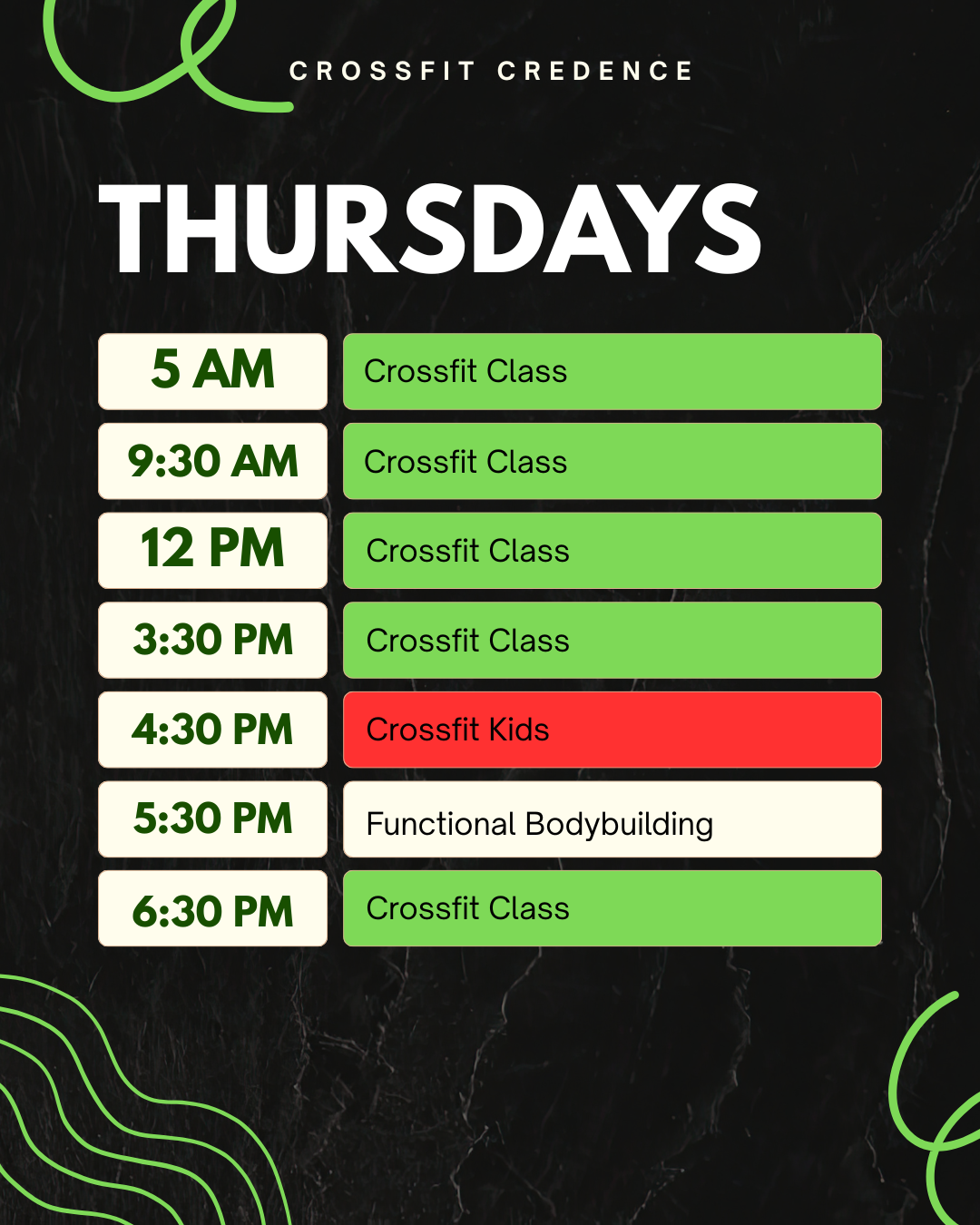 CROSSFIT CREDENCE

THURSDAYS

| 5 AM | Crossfit Class |
|---|---|
| 9:30 AM | Crossfit Class |
| 12 PM | Crossfit Class |
| 3:30 PM | Crossfit Class |
| 4:30 PM | Crossfit Kids |
| 5:30 PM | Functional Bodybuilding |
| 6:30 PM | Crossfit Class |